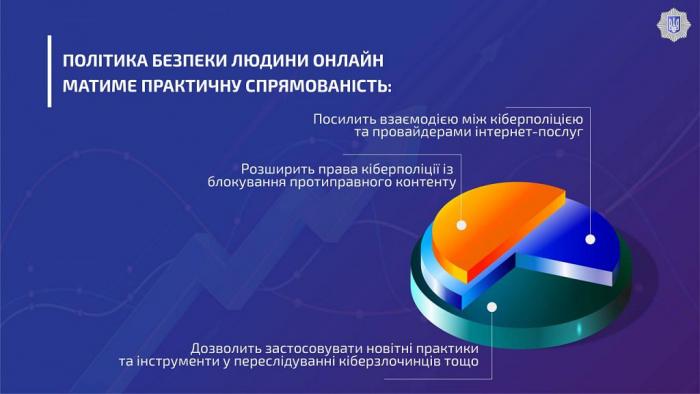 ПОЛІТИКА БЕЗПЕКИ ЛЮДИНИ ОНЛАЙН МАТИМЕ ПРАКТИЧНУ СПРЯМОВАНІСТЬ:

Посилить взаємодією між кіберполіцією та провайдерами інтернет-послуг

Розширить права кіберполіції із блокування протиправного контенту

Дозволить застосовувати новітні практики та інструменти у переслідуванні кіберзлочинців тощо